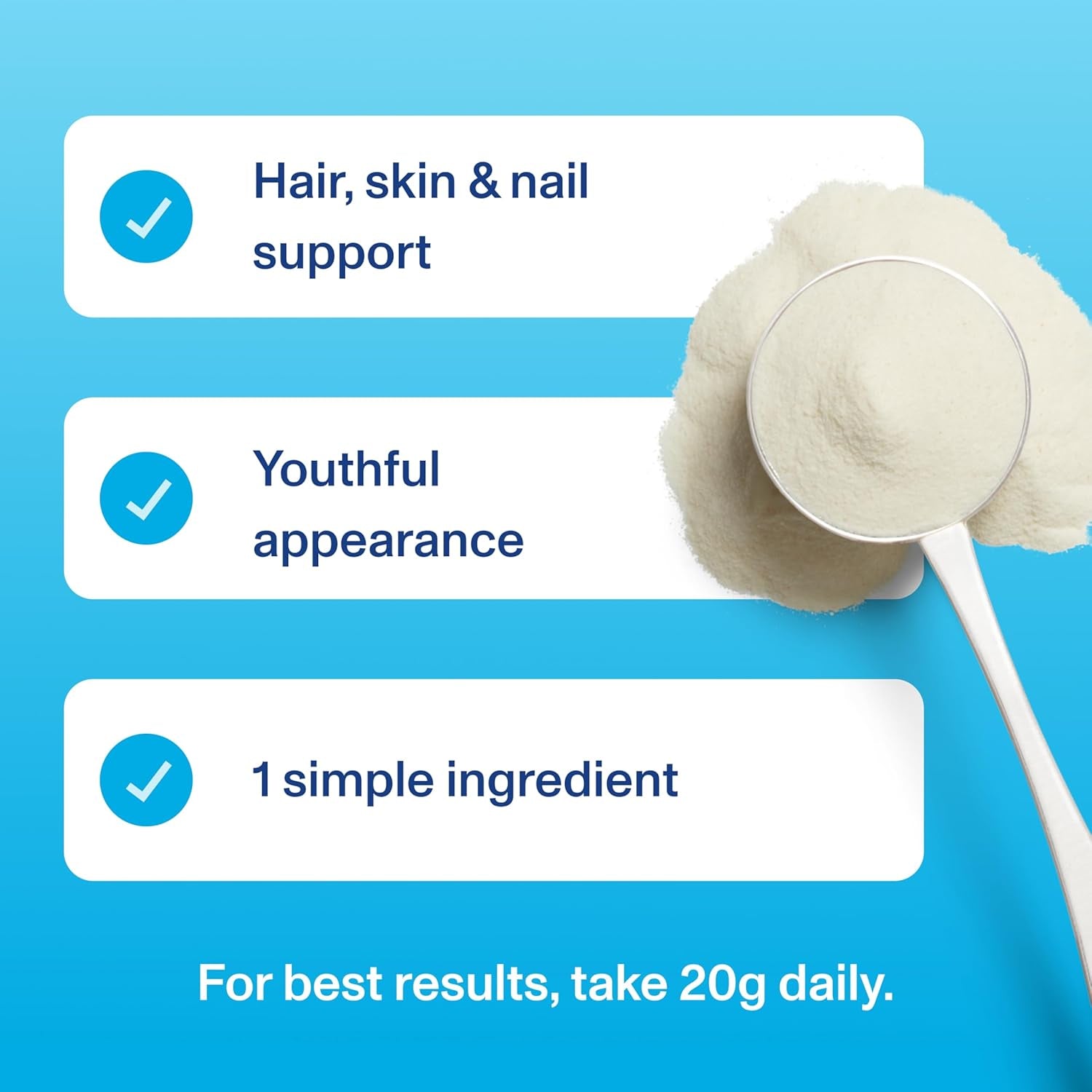 Hair, skin & nail support

Youthful appearance

1 simple ingredient

For best results, take 20g daily.